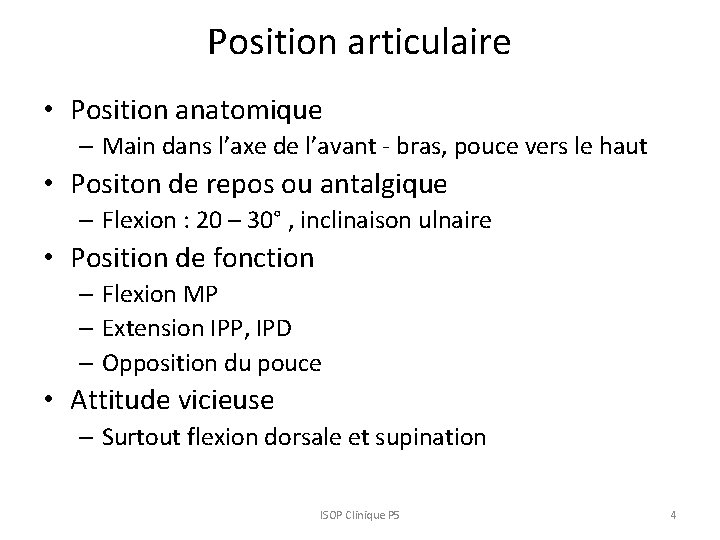 Position articulaire

• Position anatomique
– Main dans l'axe de l'avant - bras, pouce vers le haut
• Positon de repos ou antalgique
– Flexion : 20 – 30° , inclinaison ulnaire
• Position de fonction
– Flexion MP
– Extension IPP, IPD
– Opposition du pouce
• Attitude vicieuse
– Surtout flexion dorsale et supination

ISOP Clinique P5

4